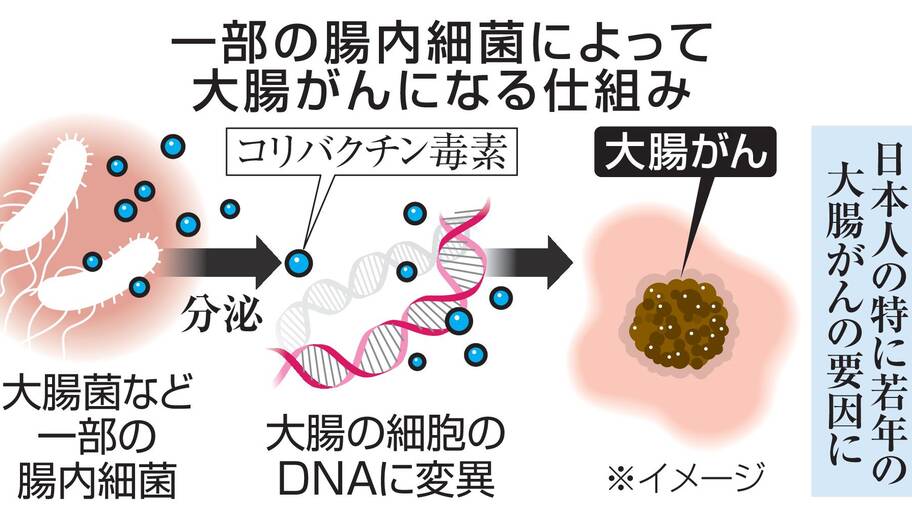 一部の腸内細菌によって大腸がんになる仕組み

コリバクチン毒素

大腸がん

分泌

大腸菌など一部の腸内細菌

大腸の細胞のDNAに変異

※イメージ

日本人の特に若年の大腸がんの要因に